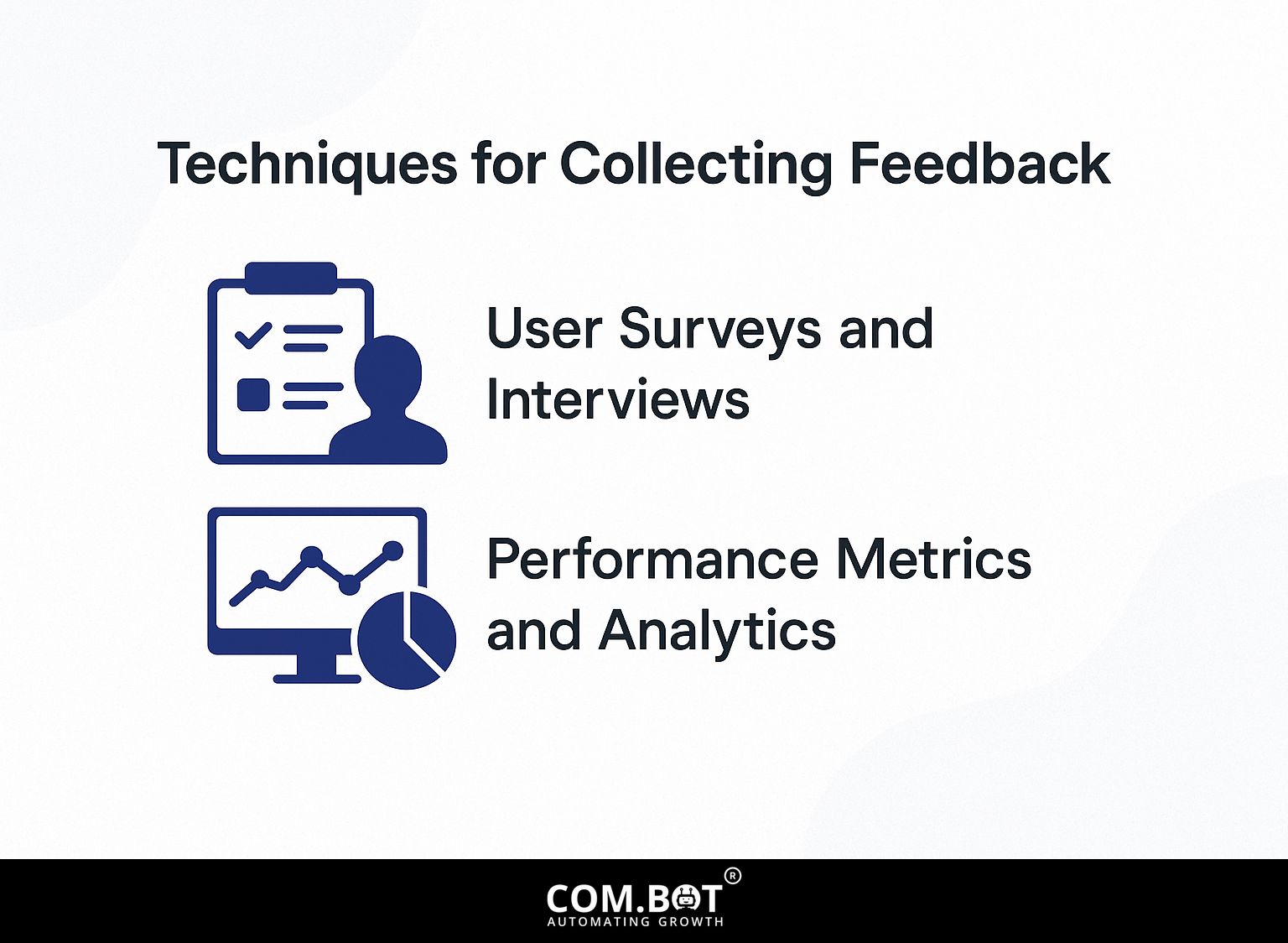 Techniques for Collecting Feedback

User Surveys and Interviews

Performance Metrics and Analytics

COM.BOT®
AUTOMATING GROWTH